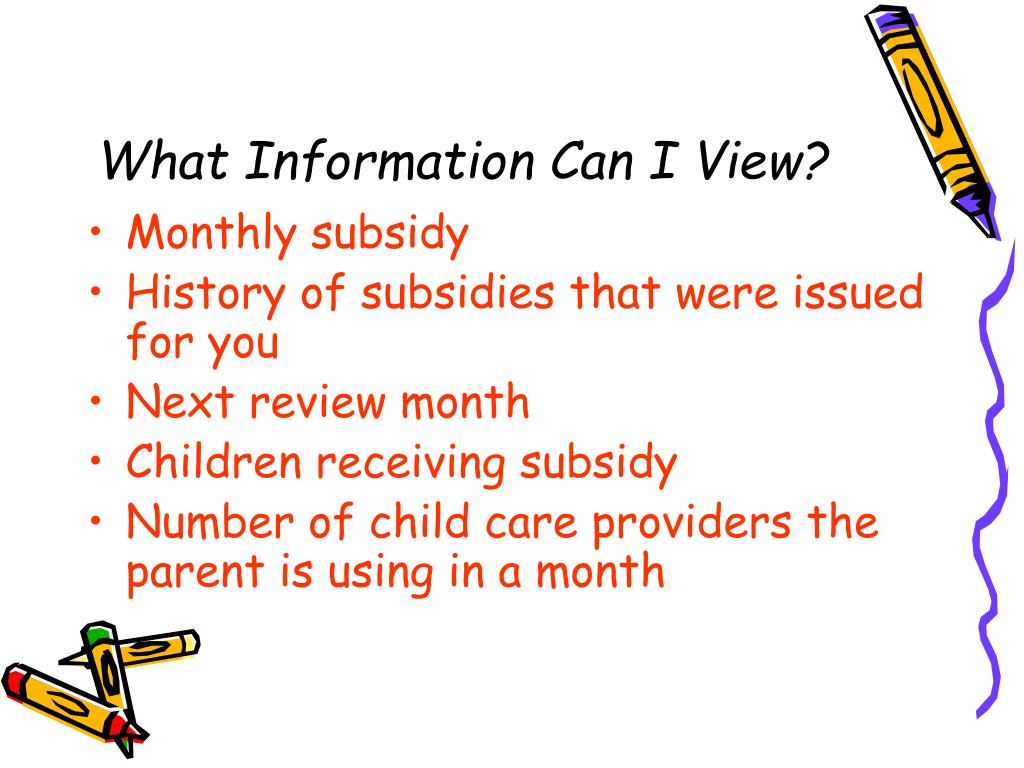 What Information Can I View?

• Monthly subsidy
• History of subsidies that were issued for you
• Next review month
• Children receiving subsidy
• Number of child care providers the parent is using in a month